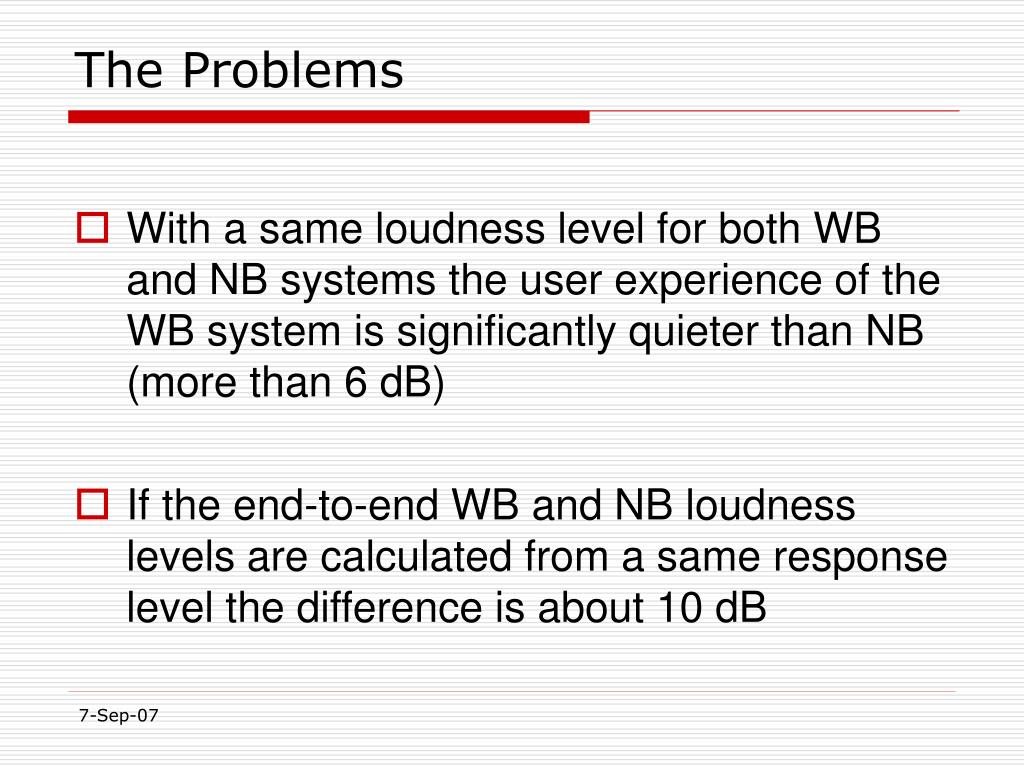 The Problems

With a same loudness level for both WB and NB systems the user experience of the WB system is significantly quieter than NB (more than 6 dB)

If the end-to-end WB and NB loudness levels are calculated from a same response level the difference is about 10 dB

7-Sep-07